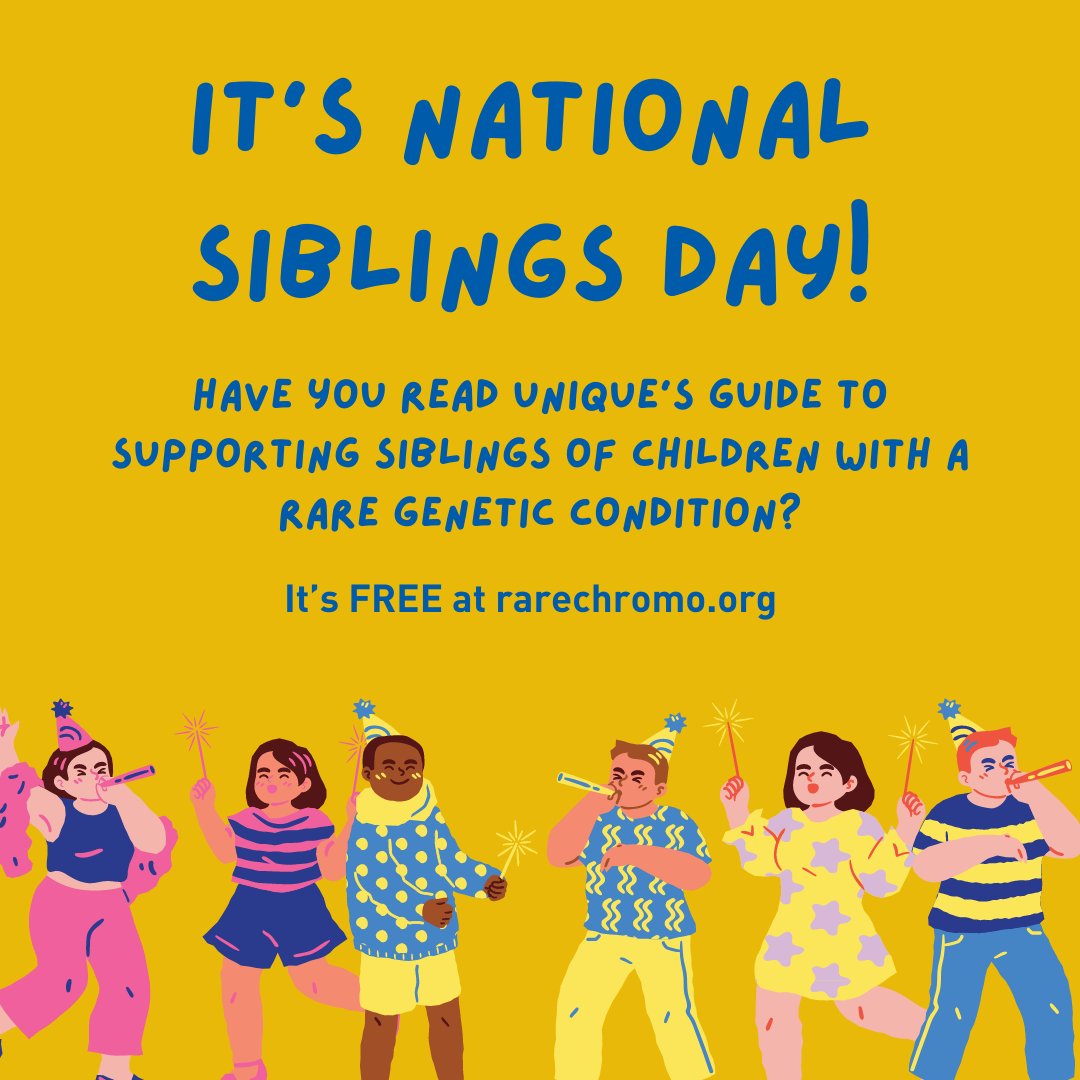 IT'S NATIONAL SIBLINGS DAY!

HAVE YOU READ UNIQUE'S GUIDE TO SUPPORTING SIBLINGS OF CHILDREN WITH A RARE GENETIC CONDITION?

It's FREE at rarechromo.org